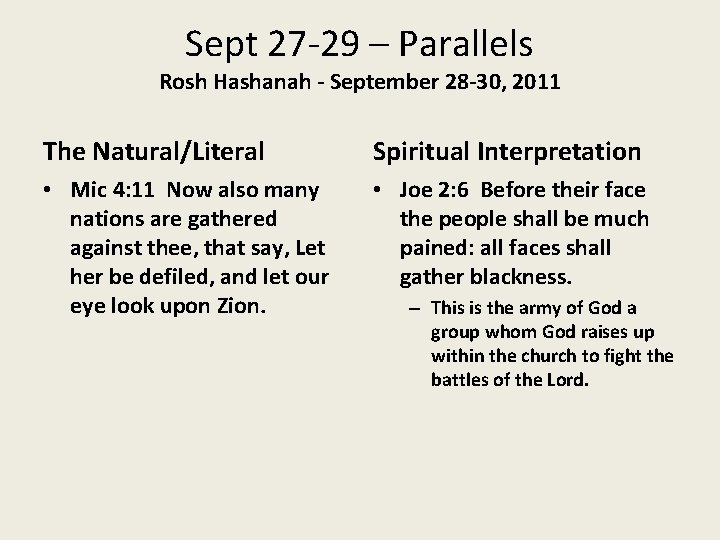 Sept 27-29 – Parallels
Rosh Hashanah - September 28-30, 2011

The Natural/Literal

• Mic 4:11 Now also many nations are gathered against thee, that say, Let her be defiled, and let our eye look upon Zion.

Spiritual Interpretation

• Joe 2:6 Before their face the people shall be much pained: all faces shall gather blackness.
– This is the army of God a group whom God raises up within the church to fight the battles of the Lord.